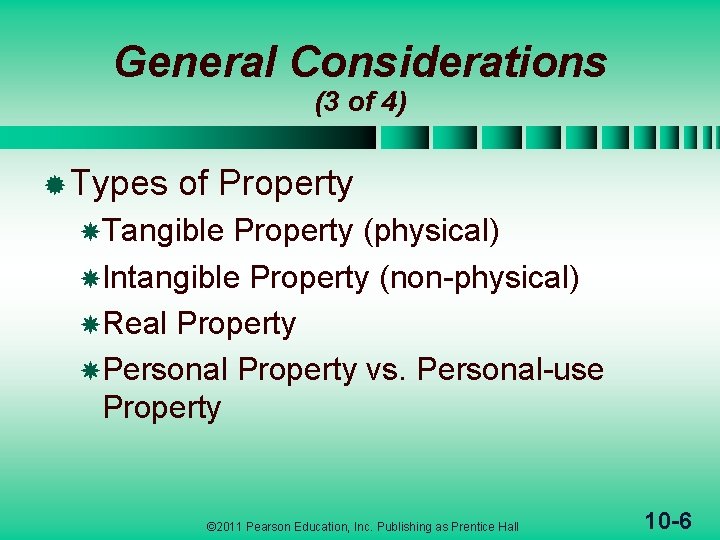 General Considerations
(3 of 4)

Types of Property

Tangible Property (physical)

Intangible Property (non-physical)

Real Property

Personal Property vs. Personal-use Property

©2011 Pearson Education, Inc. Publishing as Prentice Hall

10-6